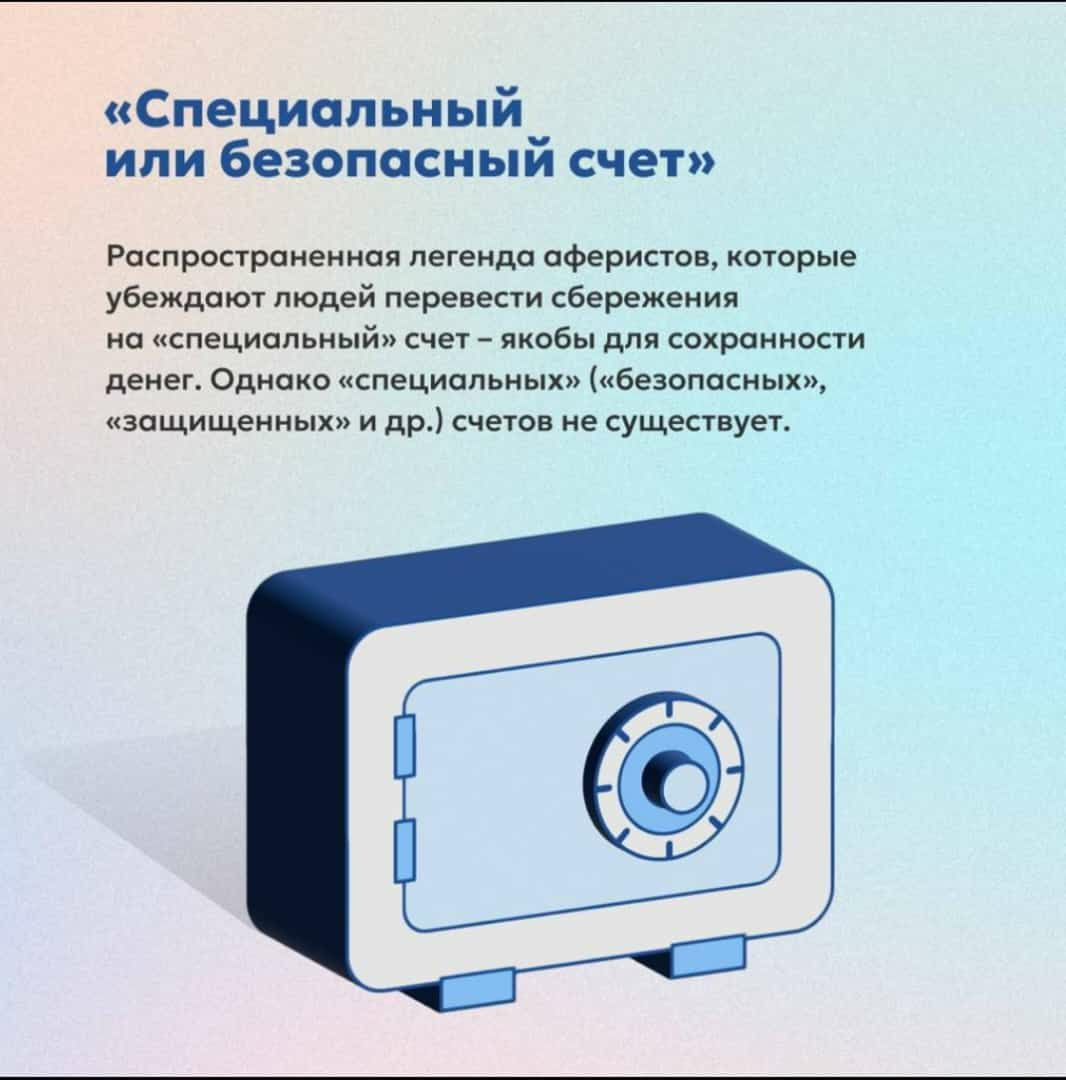 «Специальный или безопасный счет»

Распространенная легенда аферистов, которые убеждают людей перевести сбережения на «специальный» счет – якобы для сохранности денег. Однако «специальных» («безопасных», «защищенных» и др.) счетов не существует.